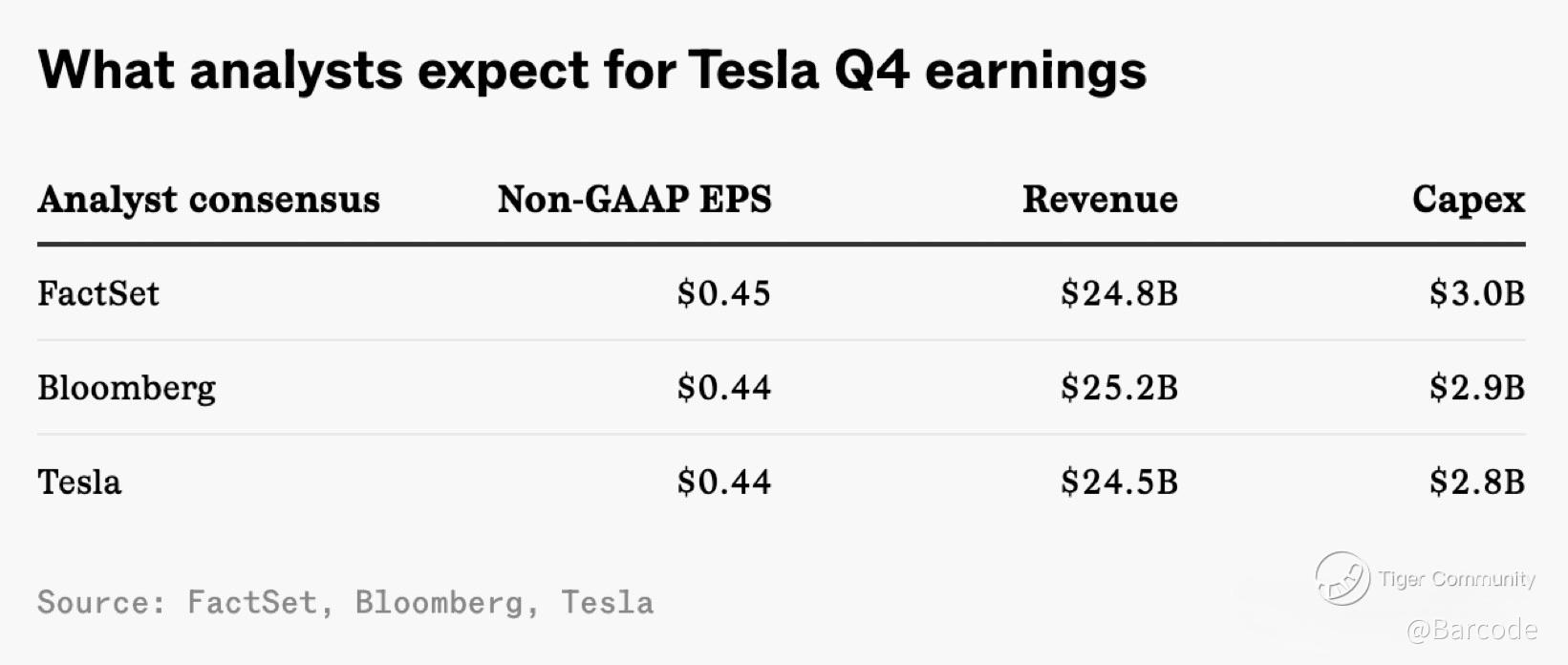 What analysts expect for Tesla Q4 earnings

| Analyst consensus | Non-GAAP EPS | Revenue | Capex |
|---|---|---|---|
| FactSet | \$0.45 | \$24.8B | \$3.0B |
| Bloomberg | \$0.44 | \$25.2B | \$2.9B |
| Tesla | \$0.44 | \$24.5B | \$2.8B |

Source: FactSet, Bloomberg, Tesla

Tiger Community
@Barcode